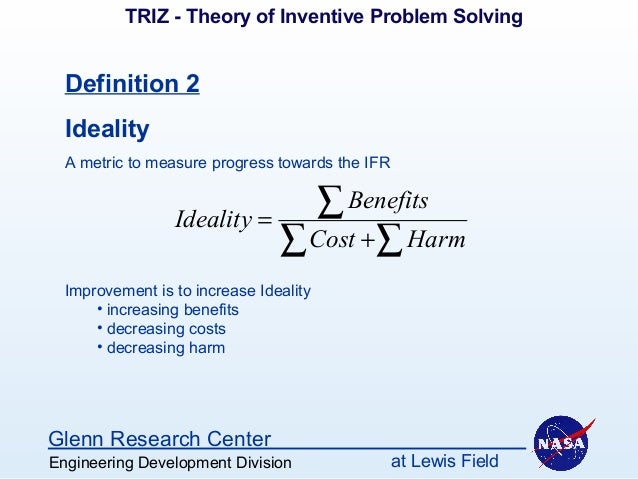 TRIZ - Theory of Inventive Problem Solving

Definition 2

Ideality

A metric to measure progress towards the IFR

$Ideality = \frac{\sum Benefits}{\sum Cost + \sum Harm}$

Improvement is to increase Ideality
• increasing benefits
• decreasing costs
• decreasing harm

Glenn Research Center
Engineering Development Division
at Lewis Field
NASA